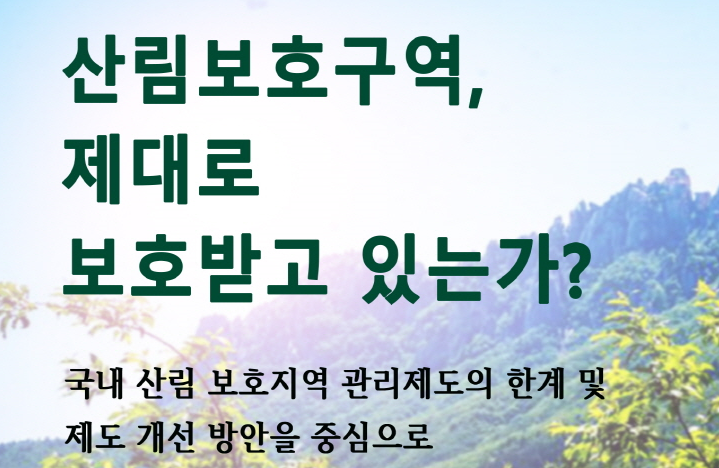 산림보호구역,
제대로
보호받고 있는가?

국내 산림 보호지역 관리제도의 한계 및
제도 개선 방안을 중심으로